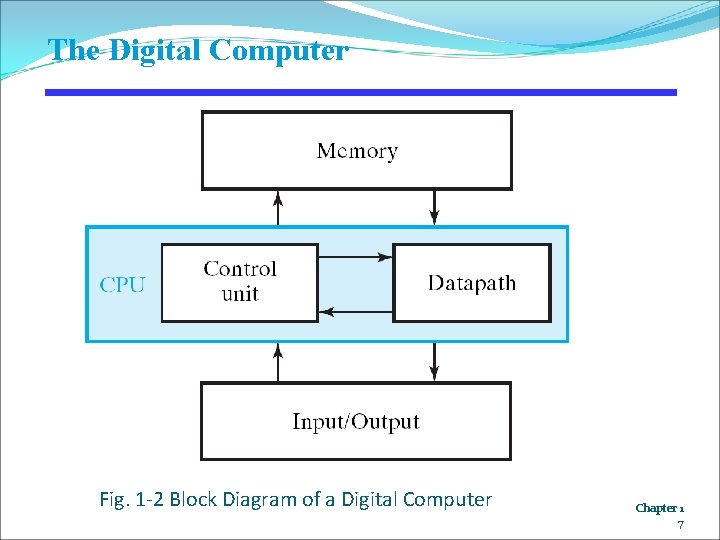 The Digital Computer

Memory

CPU

Control unit

Datapath

Input/Output

Fig. 1-2 Block Diagram of a Digital Computer

Chapter 1
7